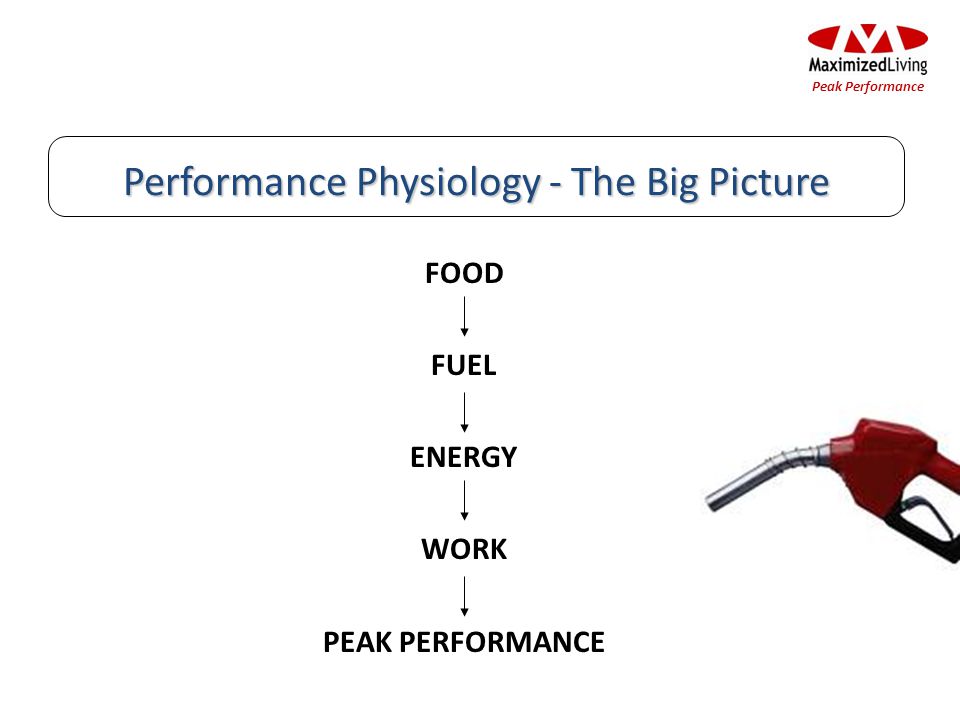 MaximizedLiving
Peak Performance

Performance Physiology - The Big Picture

FOOD

FUEL

ENERGY

WORK

PEAK PERFORMANCE